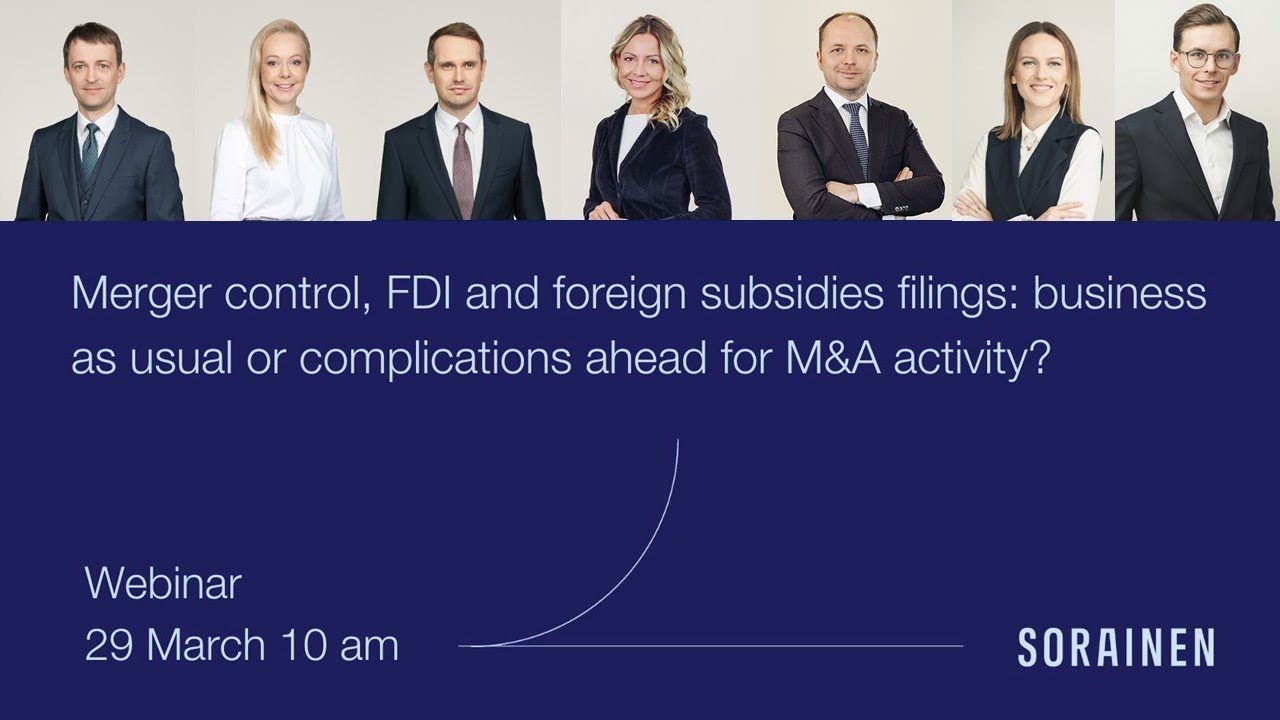 Merger control, FDI and foreign subsidies filings: business as usual or complications ahead for M&A activity?

Webinar
29 March 10 am

SORAINEN